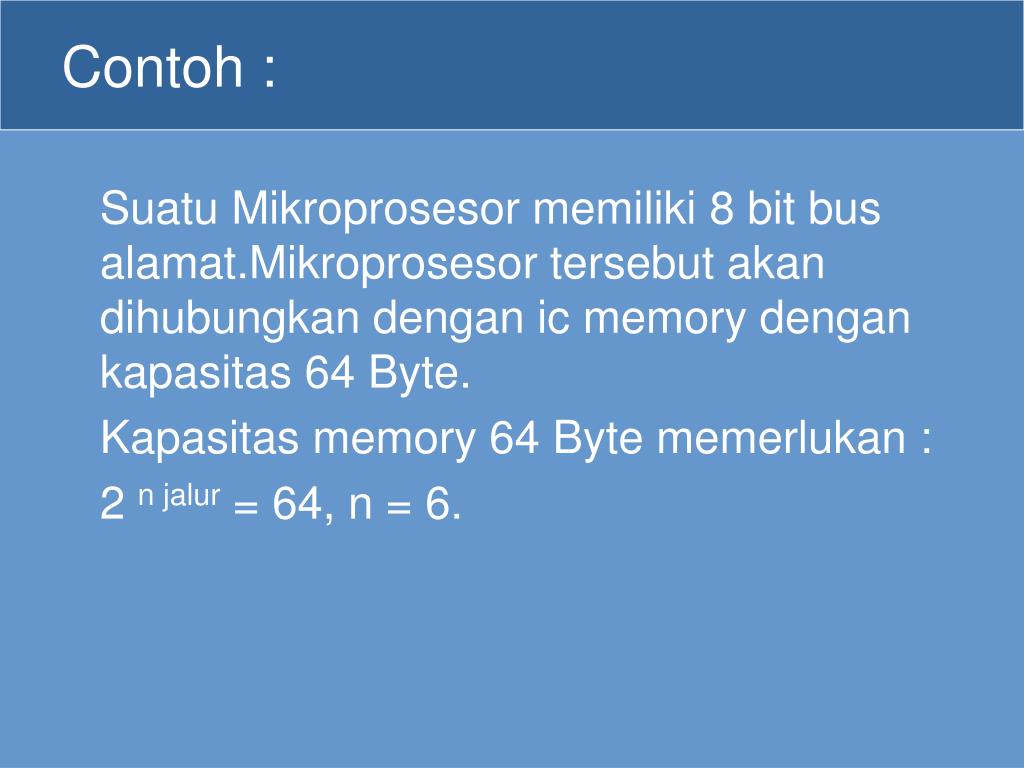 Contoh :

Suatu Mikroprosesor memiliki 8 bit bus alamat.Mikroprosesor tersebut akan dihubungkan dengan ic memory dengan kapasitas 64 Byte.

Kapasitas memory 64 Byte memerlukan :

$2^{n \text{ jalur}} = 64$, n = 6.